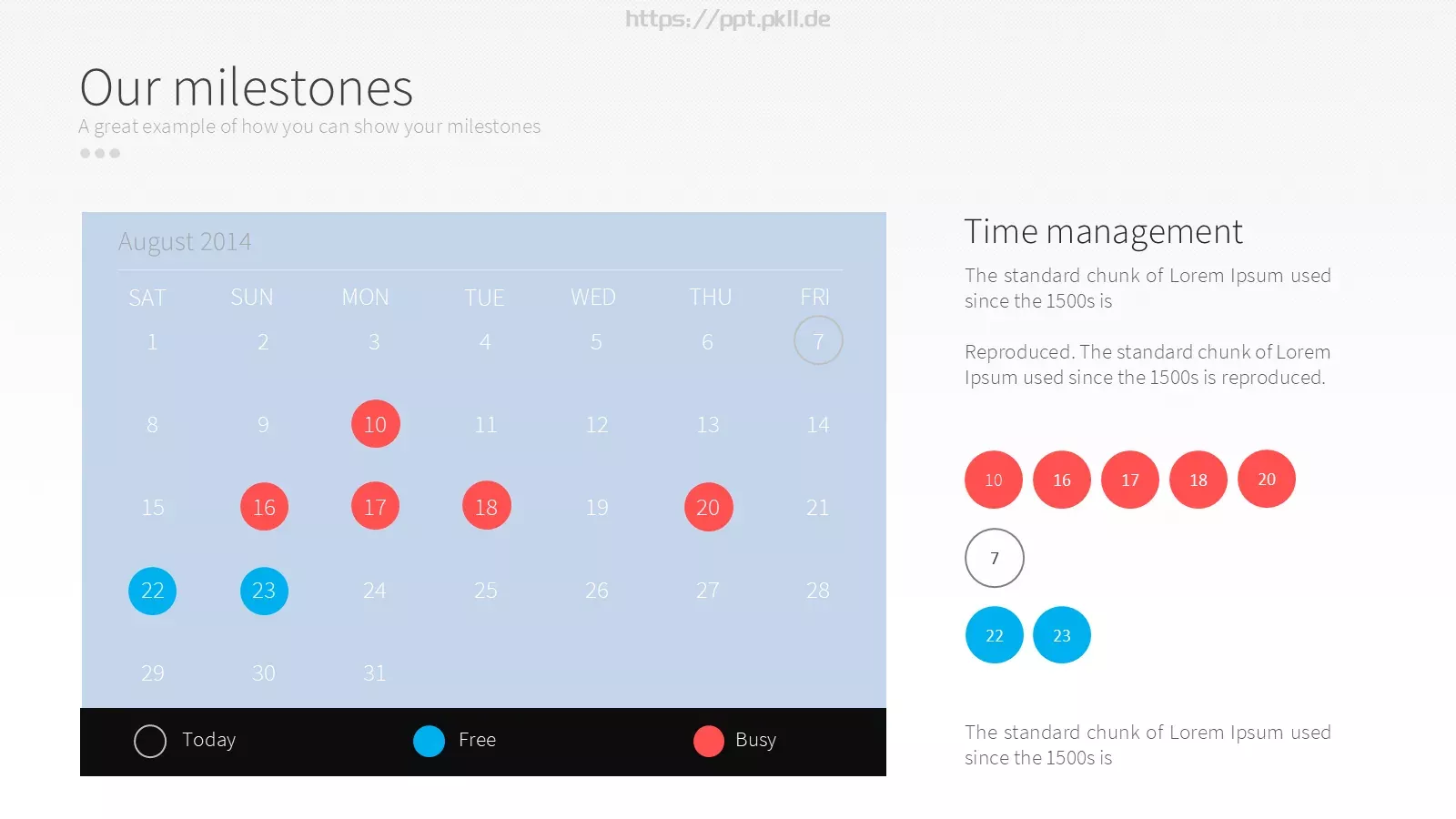 https://ppt.pkll.de

Our milestones
A great example of how you can show your milestones

August 2014

| SAT | SUN | MON | TUE | WED | THU | FRI |
|---|---|---|---|---|---|---|
| 1 | 2 | 3 | 4 | 5 | 6 | 7 |
| 8 | 9 | 10 | 11 | 12 | 13 | 14 |
| 15 | 16 | 17 | 18 | 19 | 20 | 21 |
| 22 | 23 | 24 | 25 | 26 | 27 | 28 |
| 29 | 30 | 31 | | | | |

Today Free Busy

Time management
The standard chunk of Lorem Ipsum used since the 1500s is

Reproduced. The standard chunk of Lorem Ipsum used since the 1500s is reproduced.

10 16 17 18 20

7

22 23

The standard chunk of Lorem Ipsum used since the 1500s is